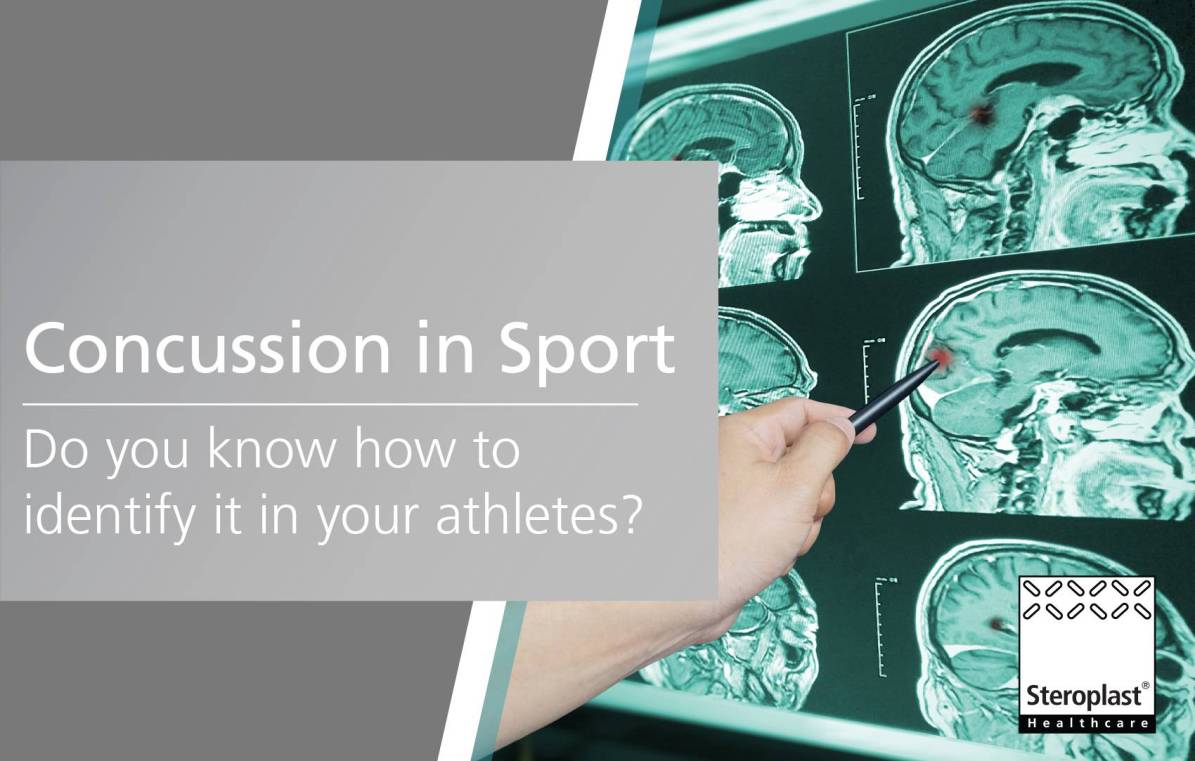 Concussion in Sport

Do you know how to identify it in your athletes?

Steroplast®
Healthcare